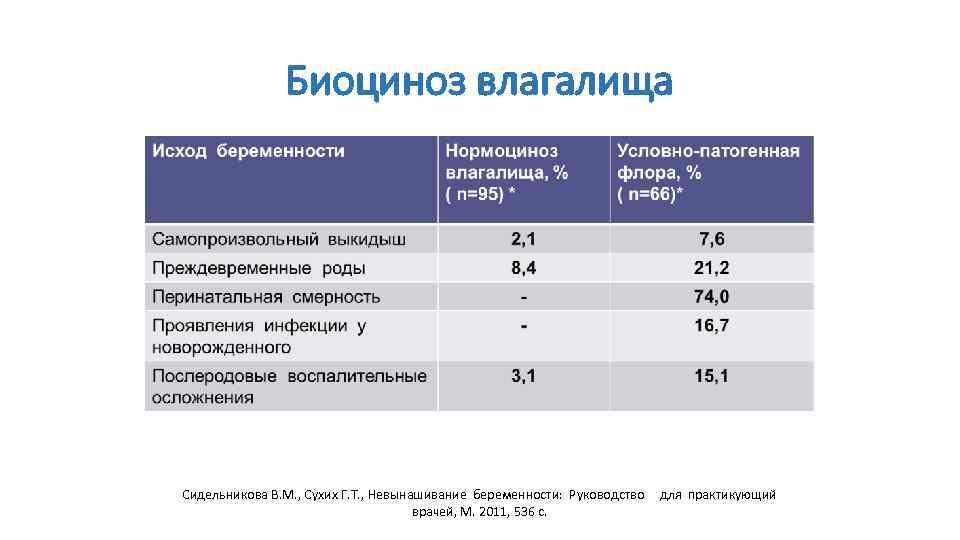 Биоциноз влагалища

| Исход беременности | Нормоциноз влагалища, % ( n=95) * | Условно-патогенная флора, % ( n=66)* |
|---|---|---|
| Самопроизвольный выкидыш | 2,1 | 7,6 |
| Преждевременные роды | 8,4 | 21,2 |
| Перинатальная смерность | - | 74,0 |
| Проявления инфекции у новорожденного | - | 16,7 |
| Послеродовые воспалительные осложнения | 3,1 | 15,1 |

Сидельникова В.М., Сухих Г.Т., Невынашивание беременности: Руководство для практикующий врачей, М. 2011, 536 с.